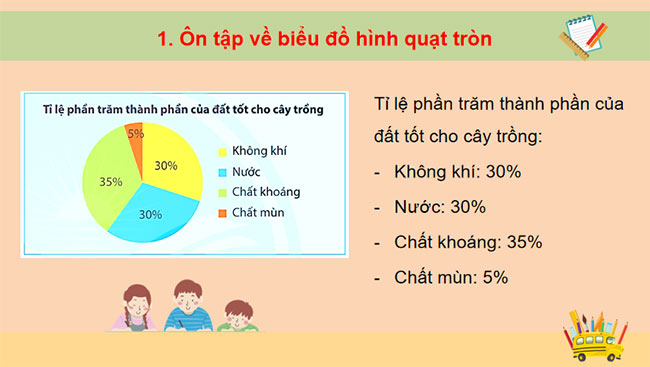 1. Ôn tập về biểu đồ hình quạt tròn

Tỉ lệ phần trăm thành phần của đất tốt cho cây trồng

5%
30%
35%
30%

Không khí
Nước
Chất khoáng
Chất mùn

Tỉ lệ phần trăm thành phần của đất tốt cho cây trồng:

- Không khí: 30%
- Nước: 30%
- Chất khoáng: 35%
- Chất mùn: 5%